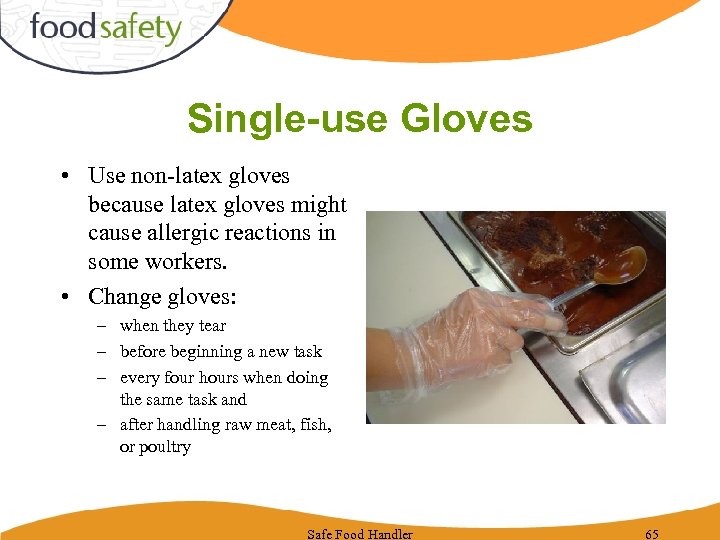 foodsafety

Single-use Gloves

• Use non-latex gloves because latex gloves might cause allergic reactions in some workers.
• Change gloves:
– when they tear
– before beginning a new task
– every four hours when doing the same task and
– after handling raw meat, fish, or poultry

Safe Food Handler 65